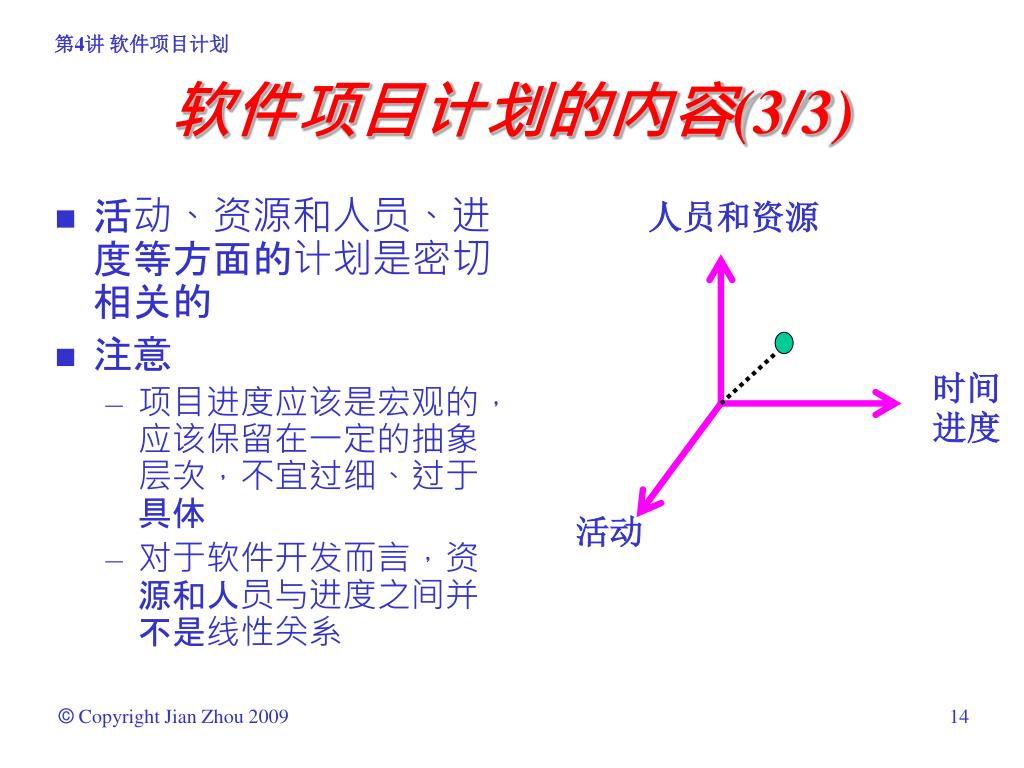 第4讲 软件项目计划

软件项目计划的内容(3/3)

■ 活动、资源和人员、进度等方面的计划是密切相关的

■ 注意

– 项目进度应该是宏观的，应该保留在一定的抽象层次，不宜过细、过于具体

– 对于软件开发而言，资源和人员与进度之间并不是线性关系

人员和资源

时间进度

活动

© Copyright Jian Zhou 2009

14